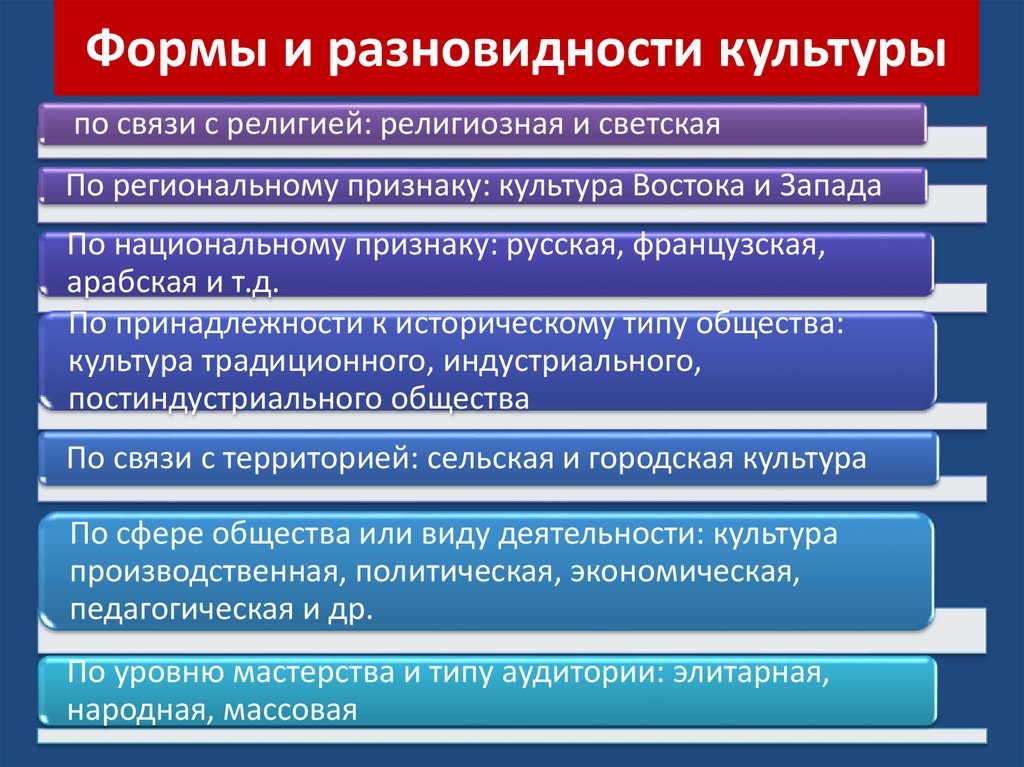 Формы и разновидности культуры

по связи с религией: религиозная и светская

По региональному признаку: культура Востока и Запада

По национальному признаку: русская, французская, арабская и т.д.

По принадлежности к историческому типу общества: культура традиционного, индустриального, постиндустриального общества

По связи с территорией: сельская и городская культура

По сфере общества или виду деятельности: культура производственная, политическая, экономическая, педагогическая и др.

По уровню мастерства и типу аудитории: элитарная, народная, массовая